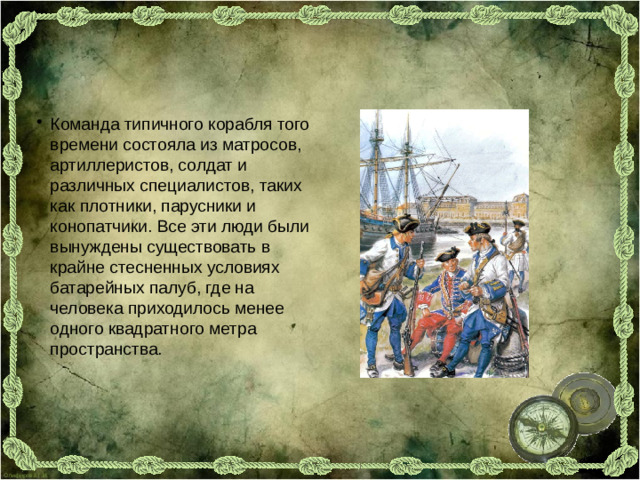 • Команда типичного корабля того времени состояла из матросов, артиллеристов, солдат и различных специалистов, таких как плотники, парусники и конопатчики. Все эти люди были вынуждены существовать в крайне стесненных условиях батарейных палуб, где на человека приходилось менее одного квадратного метра пространства.